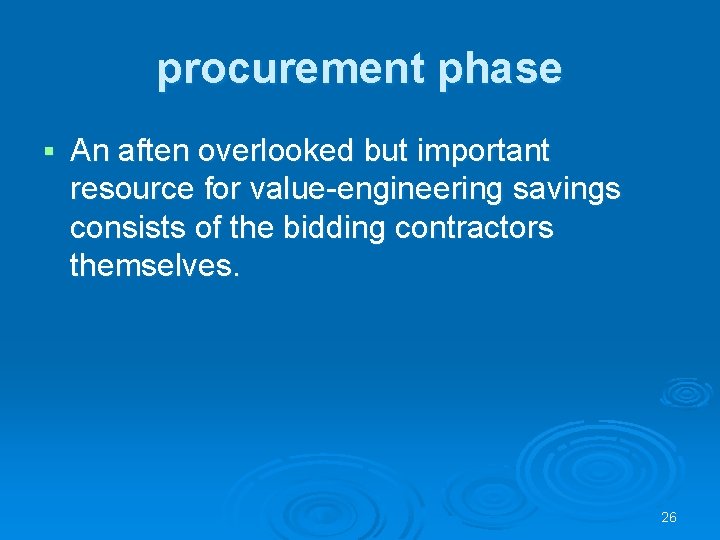 procurement phase

▪ An aften overlooked but important resource for value-engineering savings consists of the bidding contractors themselves.

26